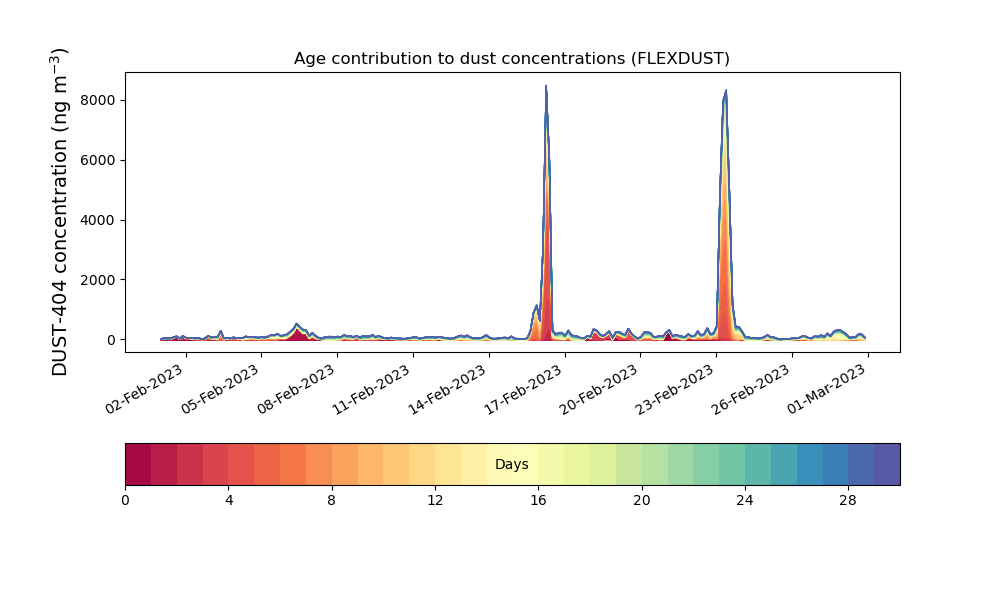 Age contribution to dust concentrations (FLEXDUST)

DUST-404 concentration (ng m$^{-3}$)

8000
6000
4000
2000
0

02-Feb-2023
05-Feb-2023
08-Feb-2023
11-Feb-2023
14-Feb-2023
17-Feb-2023
20-Feb-2023
23-Feb-2023
26-Feb-2023
01-Mar-2023

Days

0
4
8
12
16
20
24
28